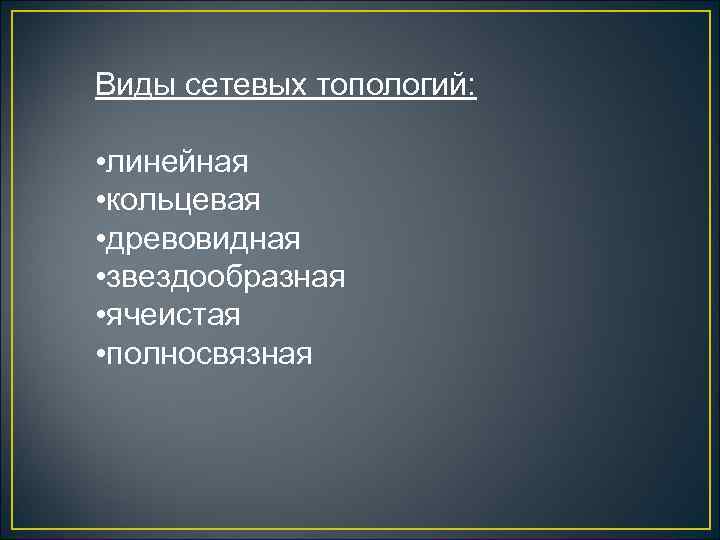 Виды сетевых топологий:

•линейная
•кольцевая
•древовидная
•звездообразная
•ячеистая
•полносвязная